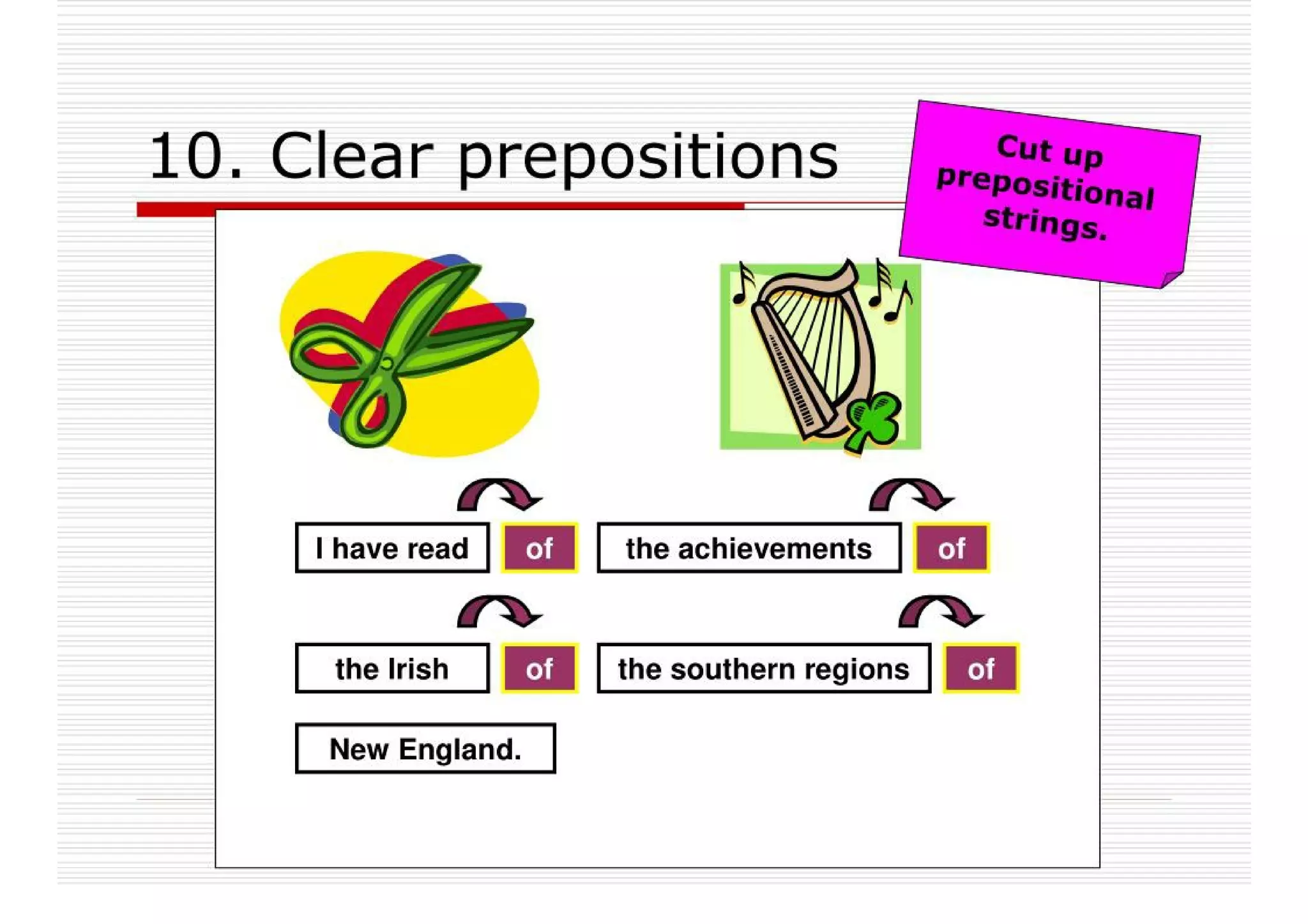 10. Clear prepositions

Cut up prepositional strings.

I have read

of

the achievements

of

the Irish

of

the southern regions

of

New England.